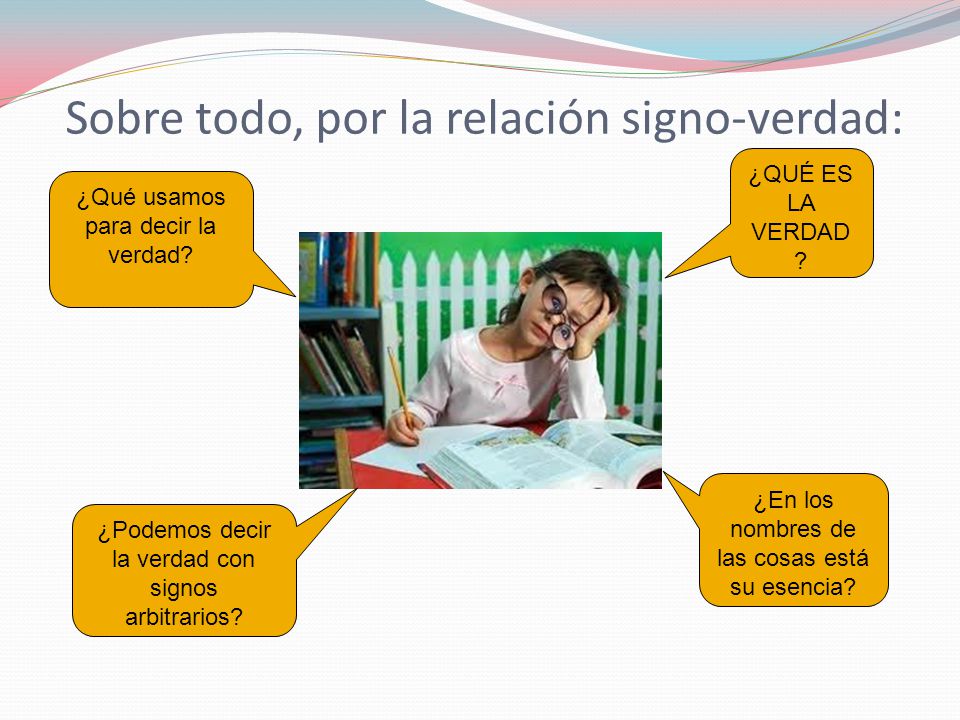 Sobre todo, por la relación signo-verdad:

¿Qué usamos para decir la verdad?

¿QUÉ ES LA VERDAD ?

¿Podemos decir la verdad con signos arbitrarios?

¿En los nombres de las cosas está su esencia?